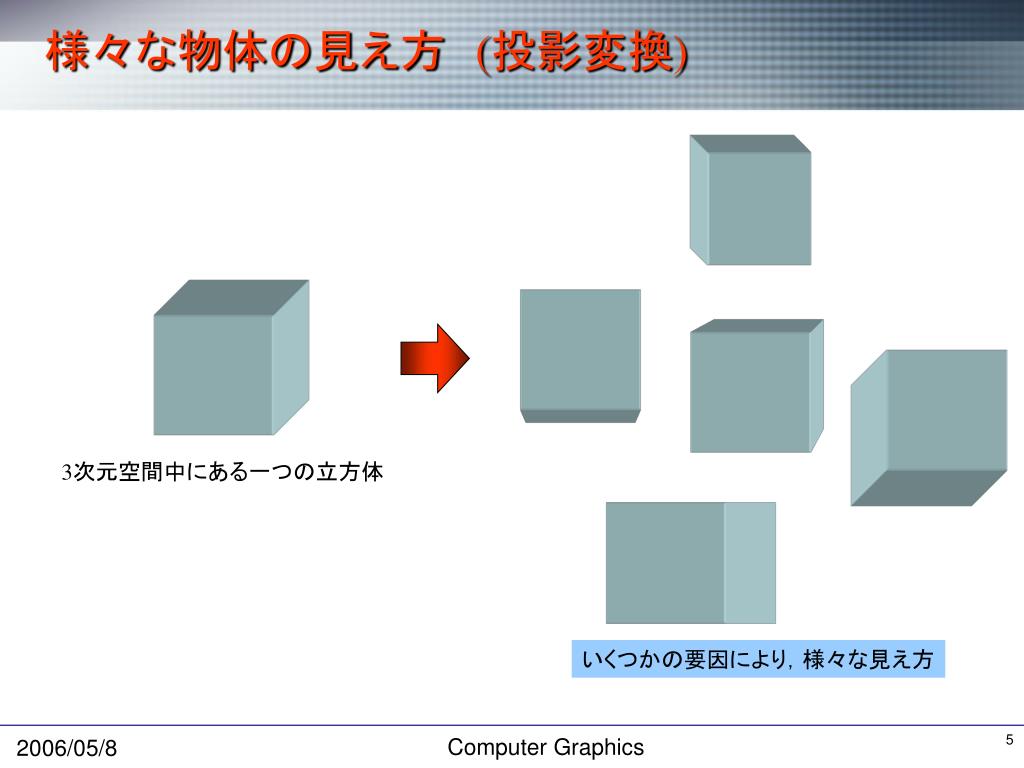 様々な物体の見え方 (投影変換)

3次元空間中にある一つの立方体

いくつかの要因により，様々な見え方

2006/05/8

Computer Graphics

5